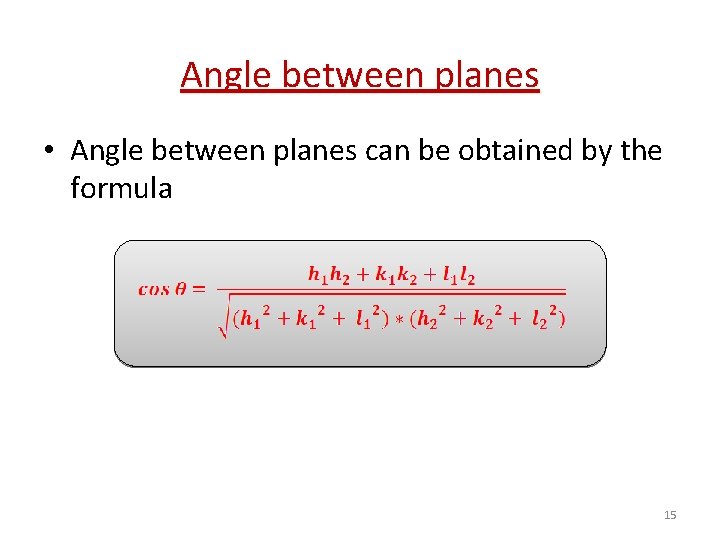 Angle between planes

• Angle between planes can be obtained by the formula

$\cos\theta = \frac{h_1h_2 + k_1k_2 + l_1l_2}{\sqrt{(h_1^2 + k_1^2 + l_1^2) * (h_2^2 + k_2^2 + l_2^2)}}$

15